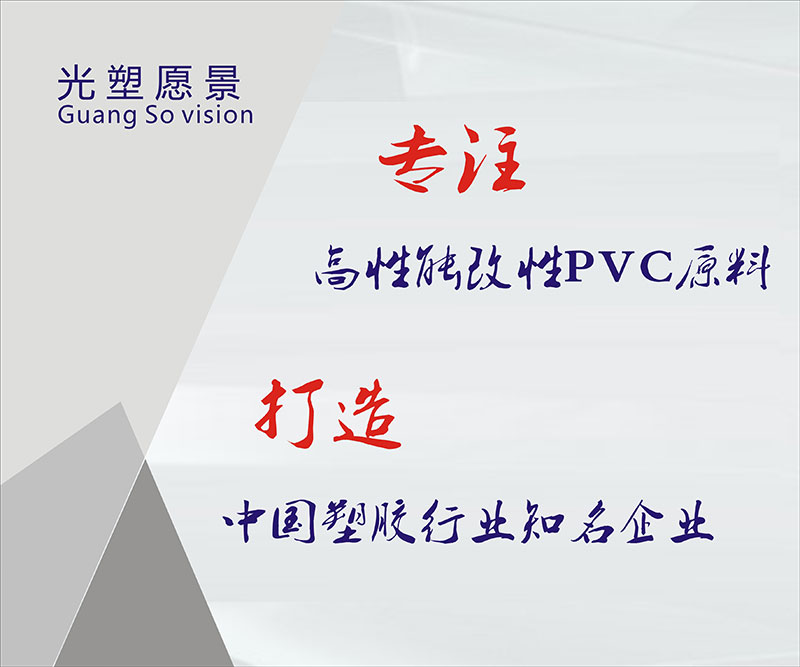 光塑愿景
Guang So vision

专注

高性能改性PVC原料

打造

中国塑胶行业知名企业